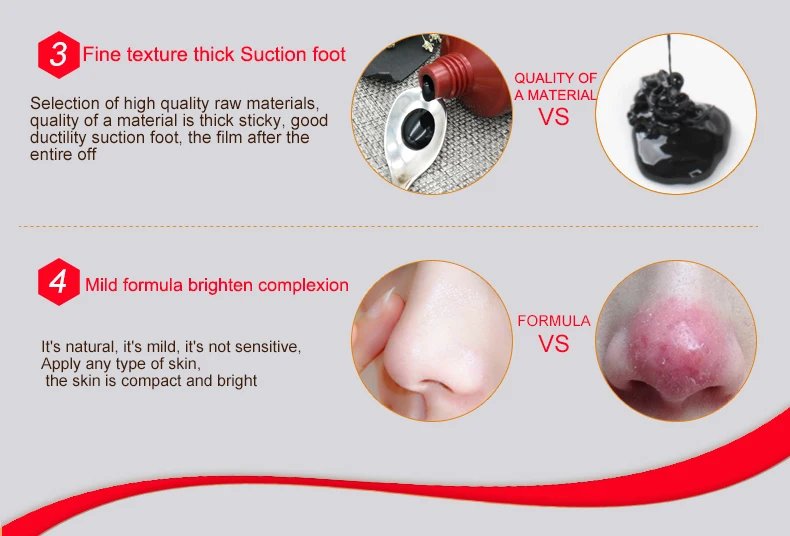 3 Fine texture thick Suction foot

Selection of high quality raw materials, quality of a material is thick sticky, good ductility suction foot, the film after the entire off

QUALITY OF A MATERIAL
VS

4 Mild formula brighten complexion

It's natural, it's mild, it's not sensitive,
Apply any type of skin,
the skin is compact and bright

FORMULA
VS